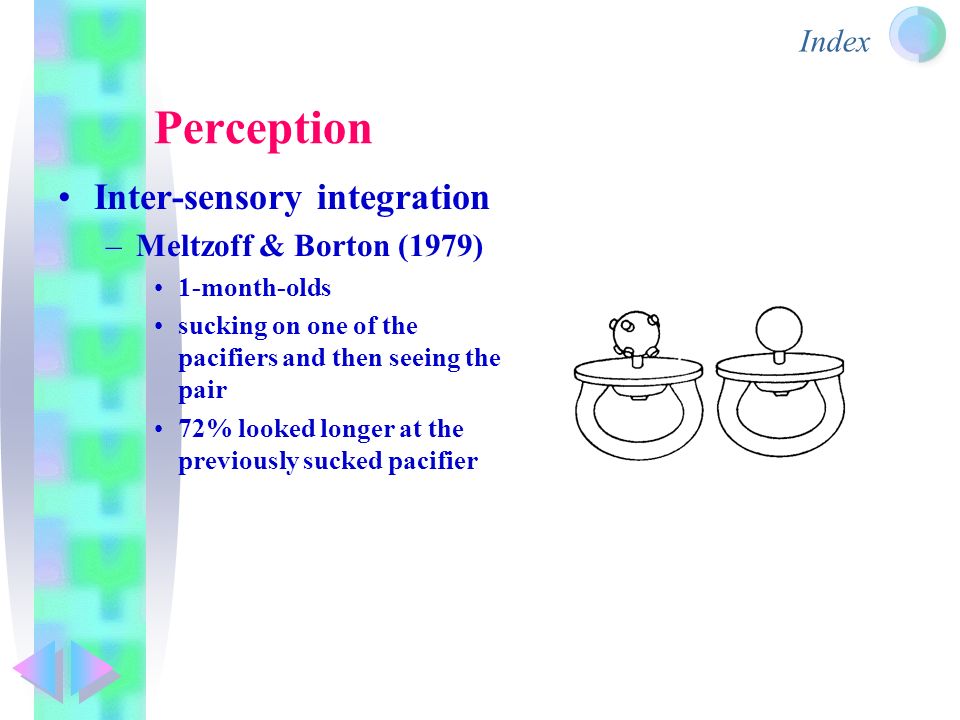 Index

Perception

• Inter-sensory integration
  – Meltzoff & Borton (1979)
    • 1-month-olds
    • sucking on one of the pacifiers and then seeing the pair
    • 72% looked longer at the previously sucked pacifier